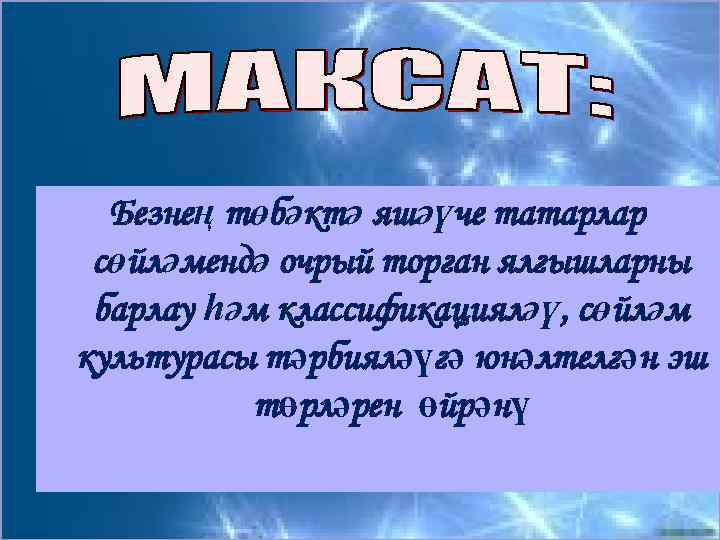 МАКСАТ:

Безнең төбәктә яшәүче татарлар сөйләмендә очрый торган ялгышларны барлау һәм классификацияләү, сөйләм культурасы тәрбияләүгә юнәлтелгән эш төрләрен өйрәнү